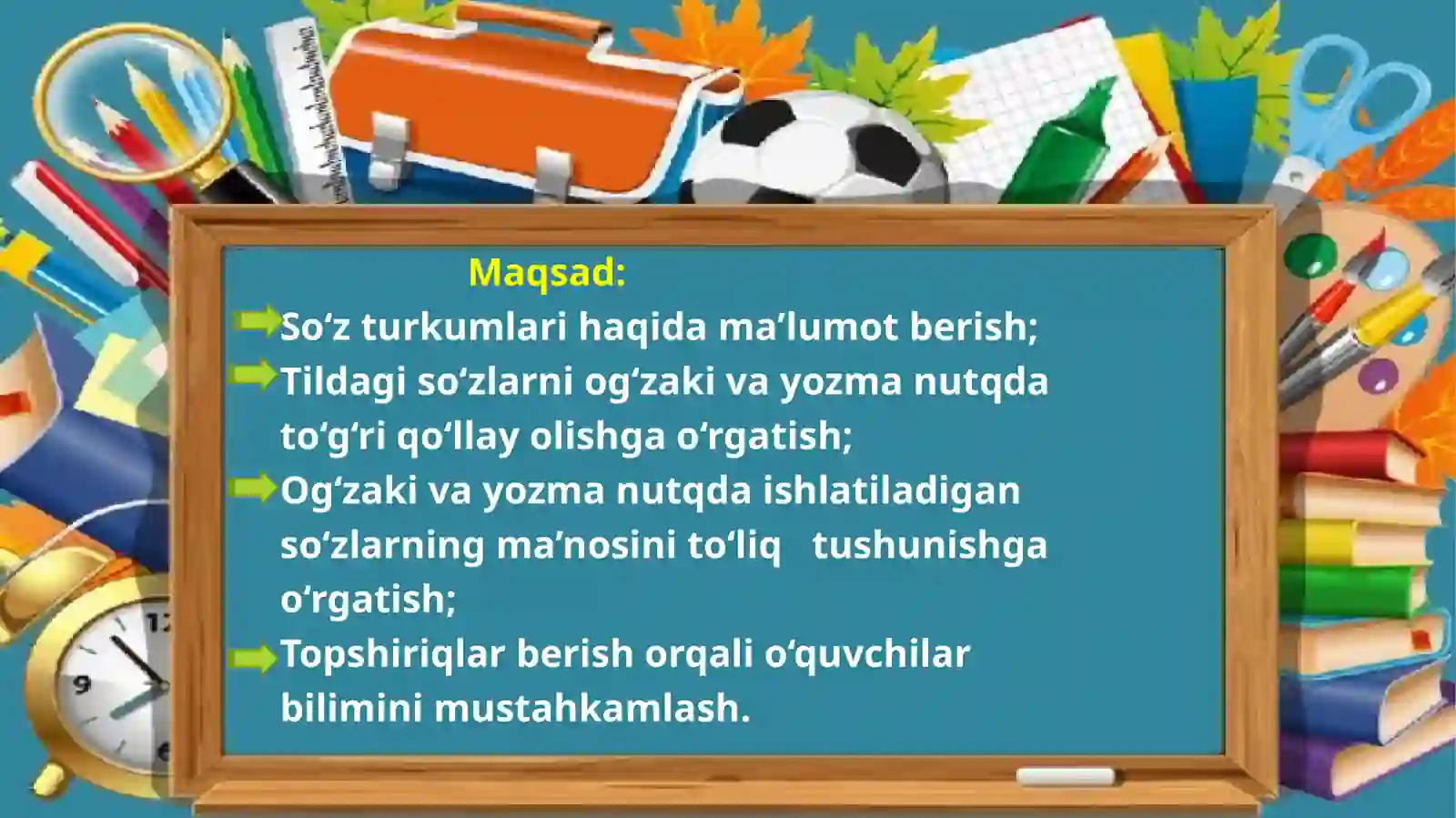 Maqsad:

So‘z turkumlari haqida ma’lumot berish;

Tildagi so‘zlarni og‘zaki va yozma nutqda to‘g‘ri qo‘llay olishga o‘rgatish;

Og‘zaki va yozma nutqda ishlatiladigan so‘zlarning ma’nosini to‘liq tushunishga o‘rgatish;

Topshiriqlar berish orqali o‘quvchilar bilimini mustahkamlash.